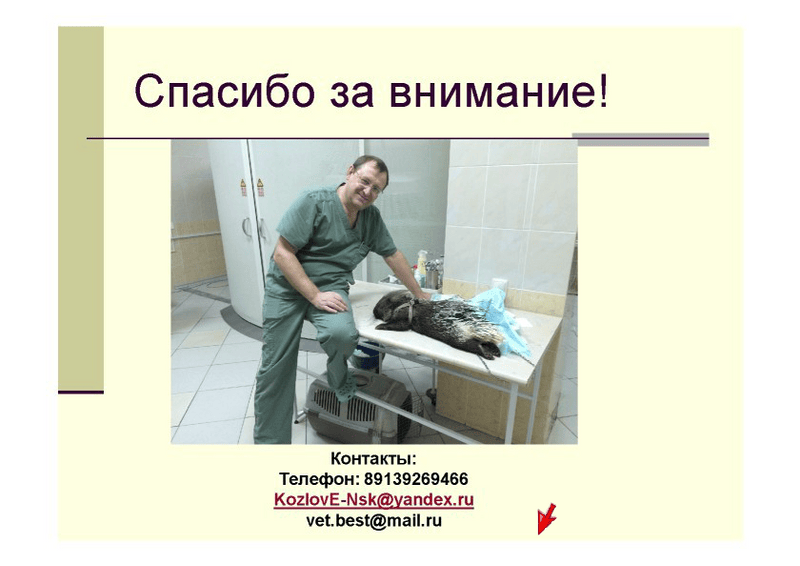 Спасибо за внимание!

Контакты:
Телефон: 89139269466
KozlovE-Nsk@yandex.ru
vet.best@mail.ru